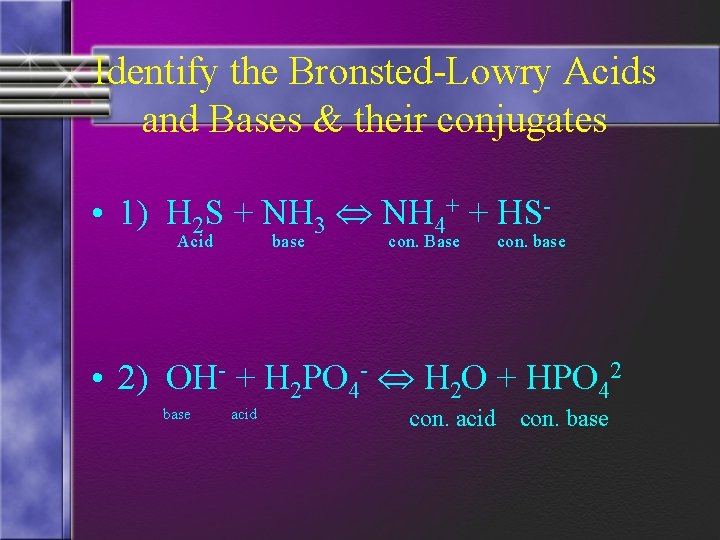 Identify the Bronsted-Lowry Acids and Bases & their conjugates

• 1) $H_2S + NH_3 \Leftrightarrow NH_4^+ + HS^-$
Acid base con. Base con. base

• 2) $OH^- + H_2PO_4^- \Leftrightarrow H_2O + HPO_4^2$
base acid con. acid con. base